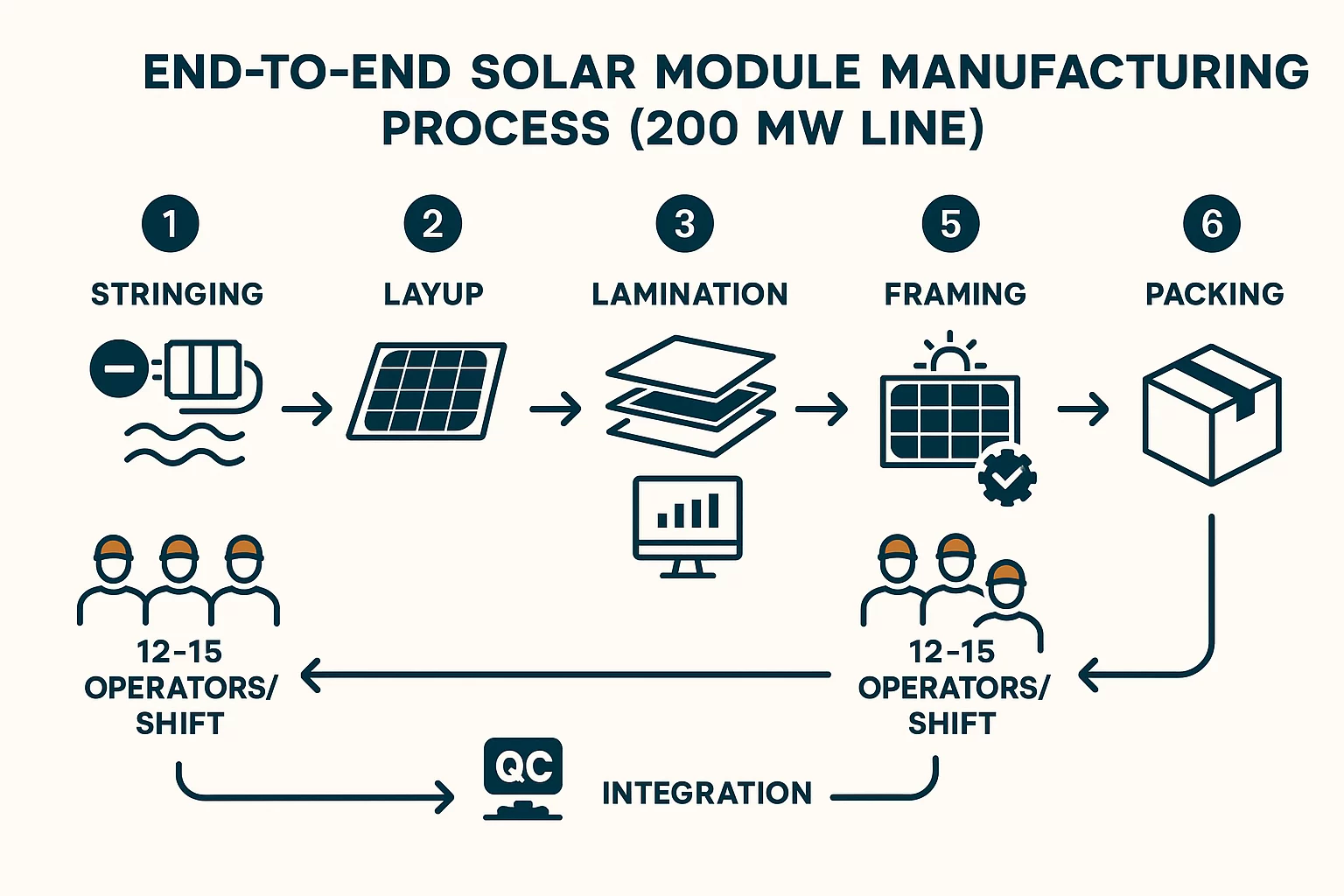 END-TO-END SOLAR MODULE MANUFACTURING PROCESS (200 MW LINE)

1
STRINGING

2
LAYUP

3
LAMINATION

5
FRAMING

6
PACKING

12-15
OPERATORS/
SHIFT

12-15
OPERATORS/
SHIFT

QC

INTEGRATION